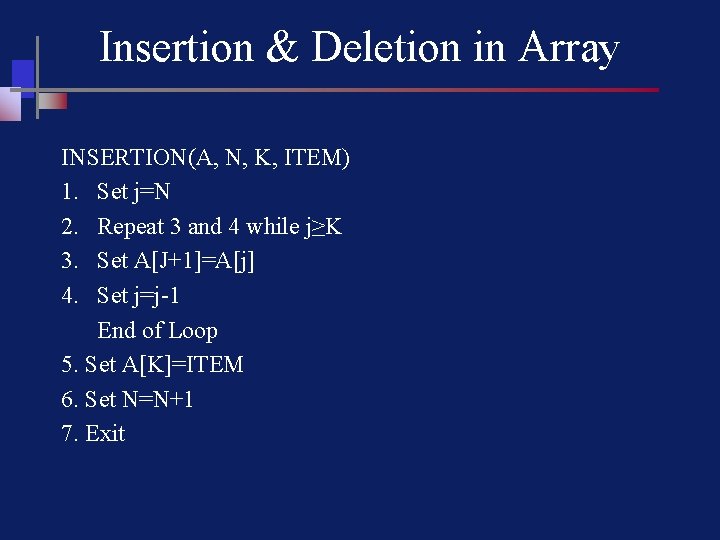 Insertion & Deletion in Array

INSERTION(A, N, K, ITEM)

1. Set j=N
2. Repeat 3 and 4 while j≥K
3. Set A[J+1]=A[j]
4. Set j=j-1
   End of Loop
5. Set A[K]=ITEM
6. Set N=N+1
7. Exit